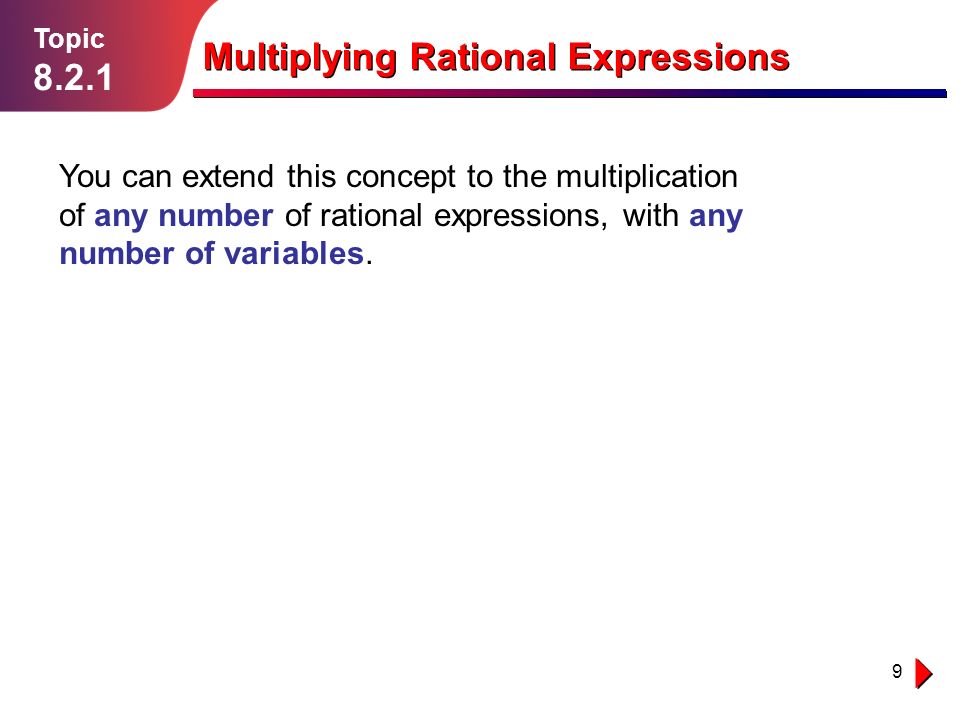 Topic
8.2.1

Multiplying Rational Expressions

You can extend this concept to the multiplication of any number of rational expressions, with any number of variables.

9